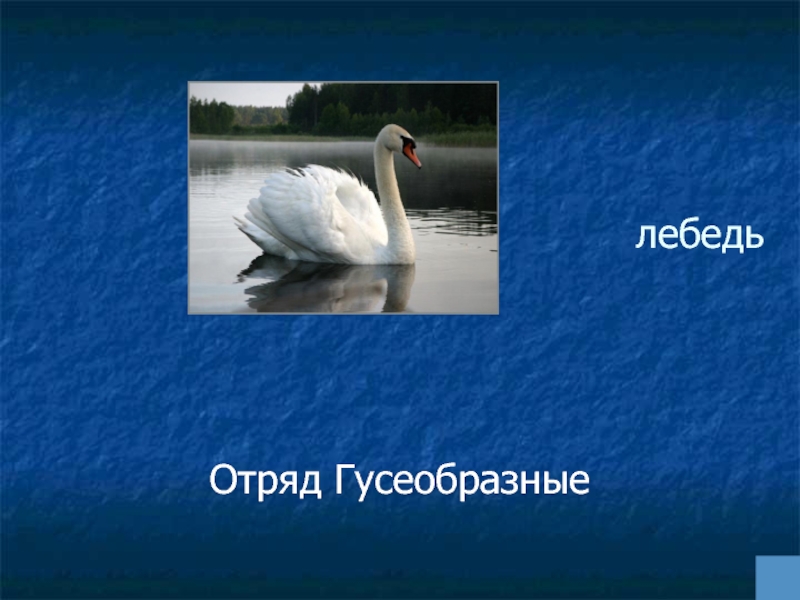 лебедь

Отряд Гусеобразные